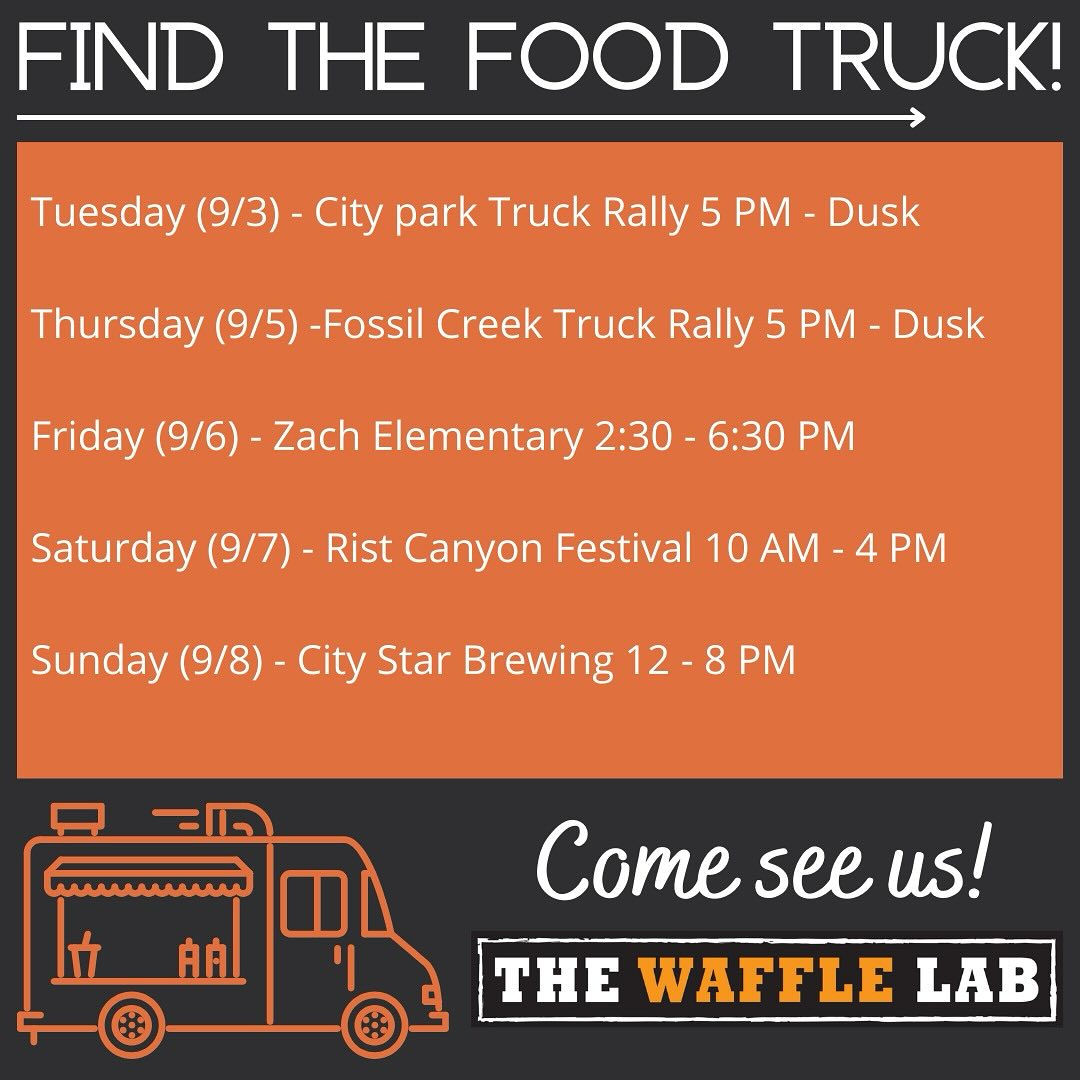 FIND THE FOOD TRUCK!

Tuesday (9/3) - City park Truck Rally 5 PM - Dusk

Thursday (9/5) -Fossil Creek Truck Rally 5 PM - Dusk

Friday (9/6) - Zach Elementary 2:30 - 6:30 PM

Saturday (9/7) - Rist Canyon Festival 10 AM - 4 PM

Sunday (9/8) - City Star Brewing 12 - 8 PM

Come see us!

THE WAFFLE LAB